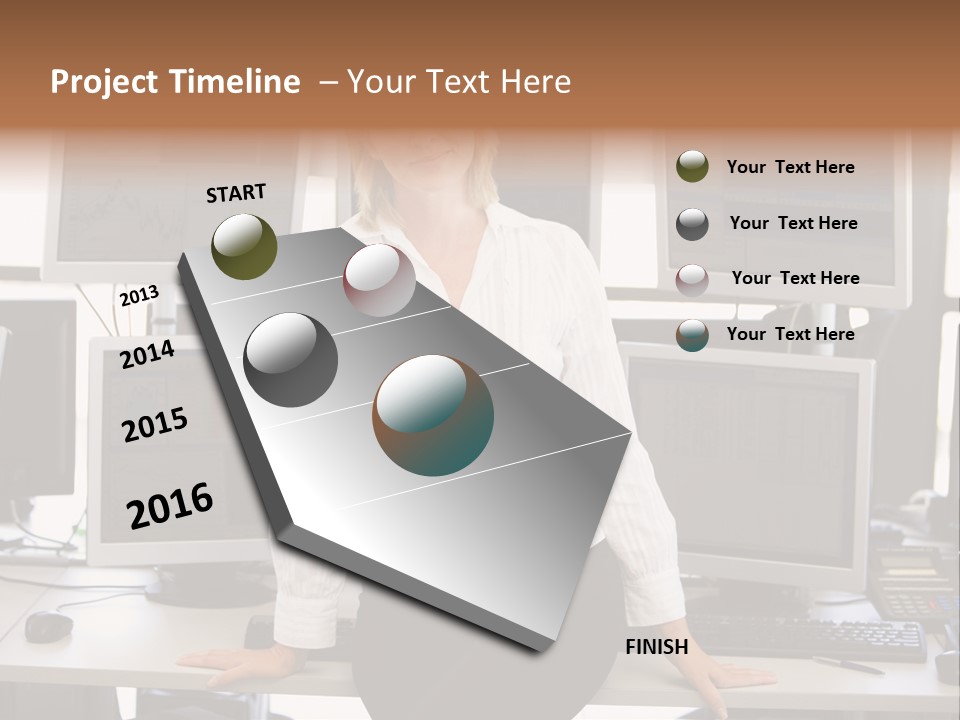 Project Timeline – Your Text Here

START

2013

2014

2015

2016

FINISH

Your Text Here

Your Text Here

Your Text Here

Your Text Here